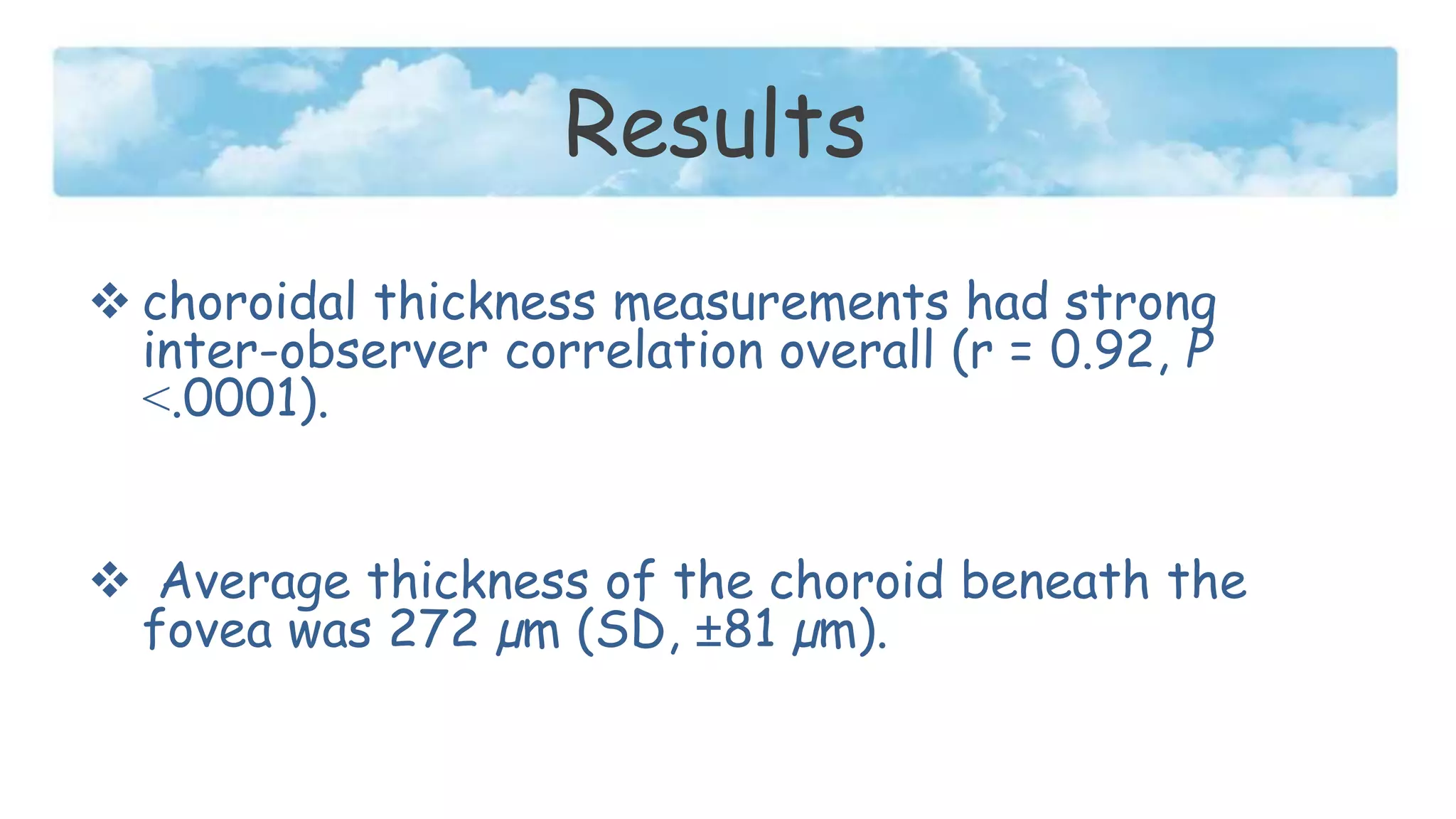 Results

❖ choroidal thickness measurements had strong inter-observer correlation overall (r = 0.92, P <.0001).

❖ Average thickness of the choroid beneath the fovea was 272 μm (SD, ±81 μm).